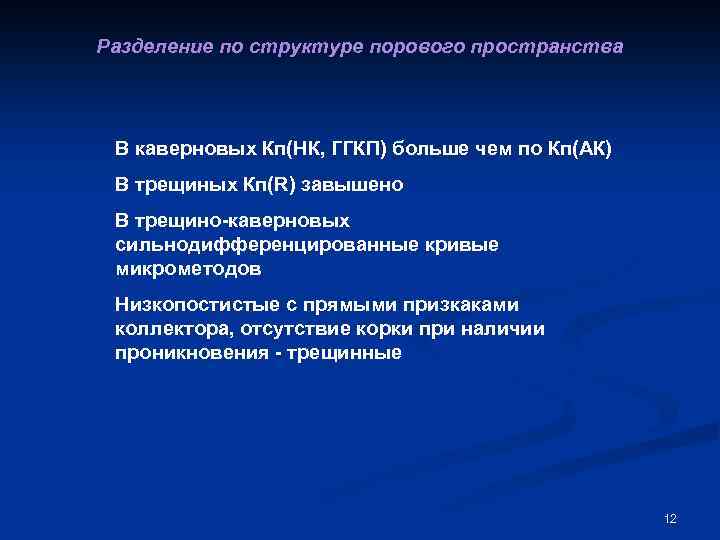 Разделение по структуре порового пространства

В каверновых Кп(НК, ГГКП) больше чем по Кп(АК)

В трещиных Кп(R) завышено

В трещино-каверновых сильнодифференцированные кривые микрометодов

Низкопостистые с прямыми призкаками коллектора, отсутствие корки при наличии проникновения - трещинные

12